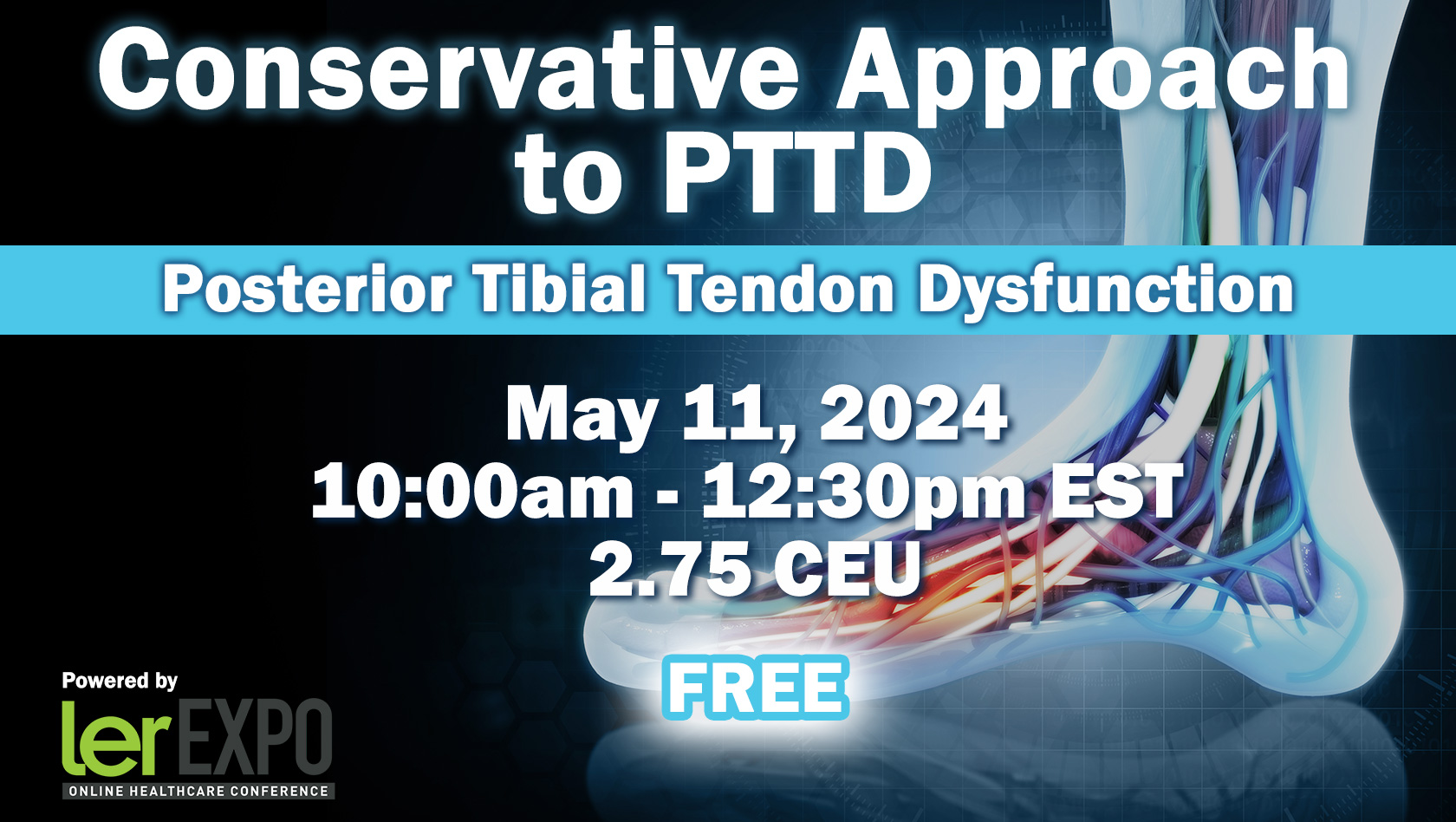 Conservative Approach to PTTD

Posterior Tibial Tendon Dysfunction

May 11, 2024
10:00am - 12:30pm EST
2.75 CEU

FREE

Powered by
lerEXPO
ONLINE HEALTHCARE CONFERENCE